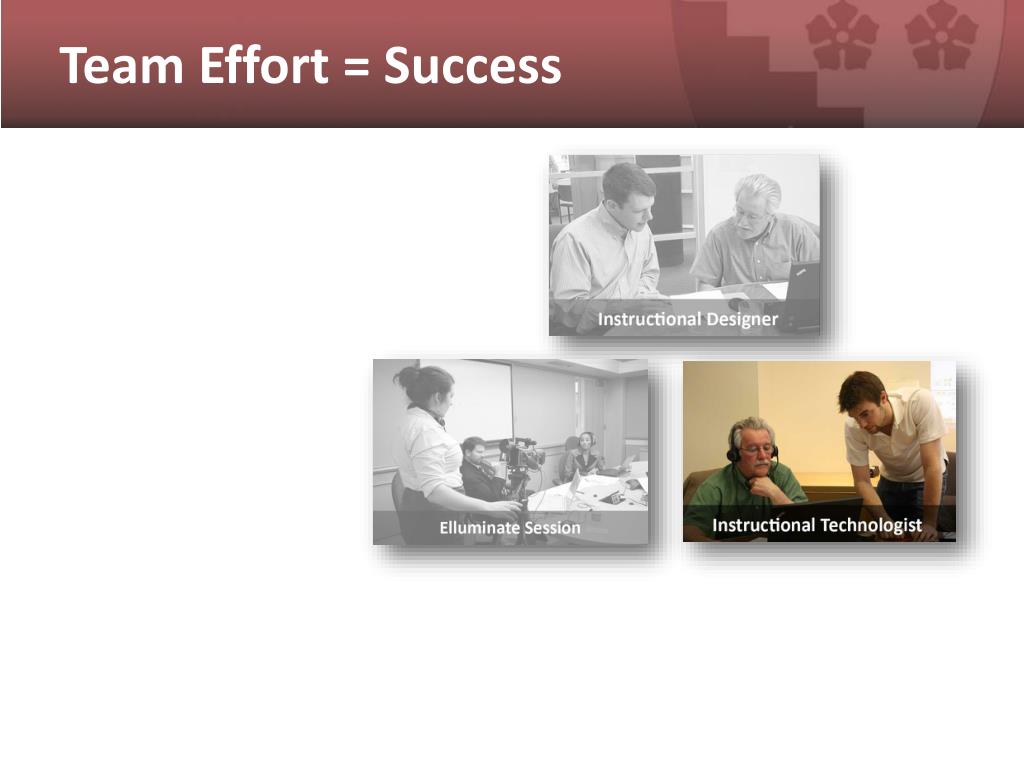 Team Effort = Success

Instructional Designer

Elluminate Session

Instructional Technologist